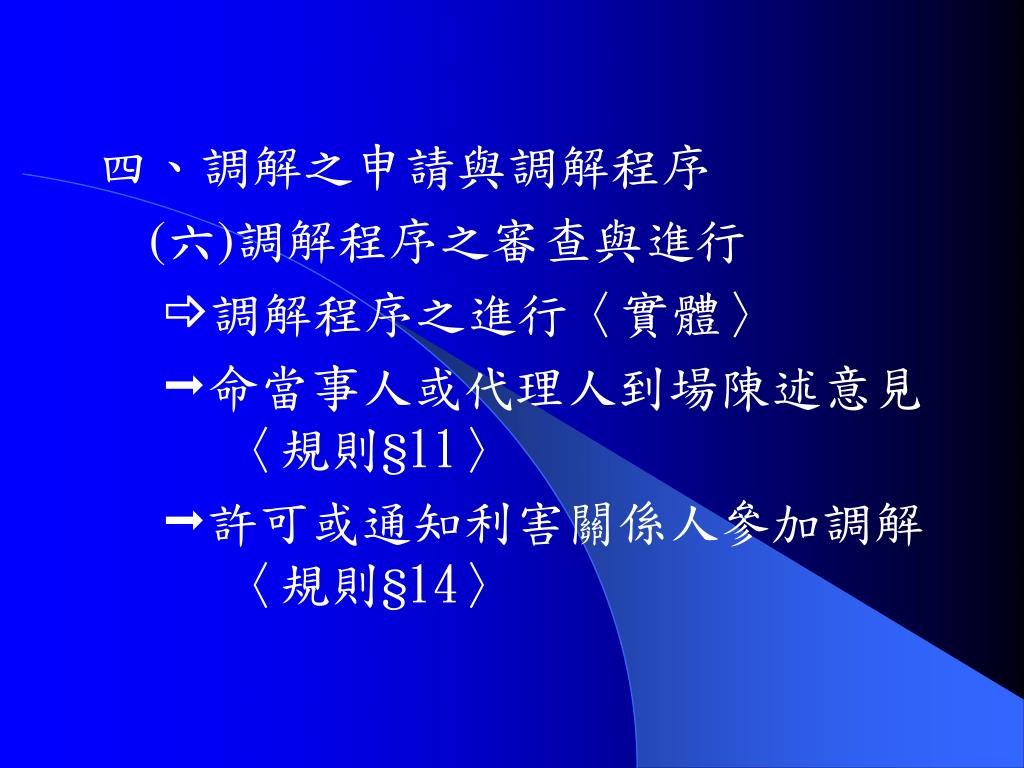 四、調解之申請與調解程序

(六)調解程序之審查與進行

⇨調解程序之進行〈實體〉

➞命當事人或代理人到場陳述意見〈規則§11〉

➞許可或通知利害關係人參加調解〈規則§14〉